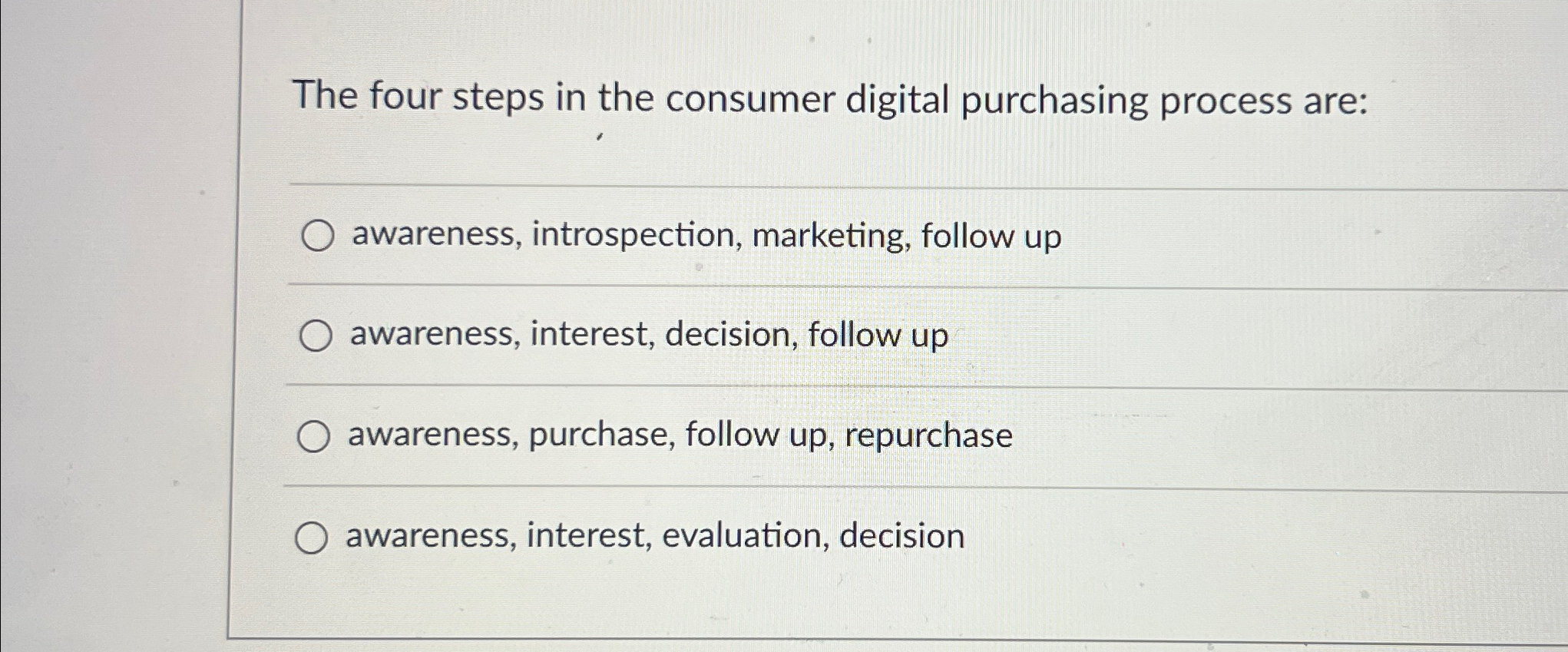 The four steps in the consumer digital purchasing process are:

awareness, introspection, marketing, follow up

awareness, interest, decision, follow up

awareness, purchase, follow up, repurchase

awareness, interest, evaluation, decision